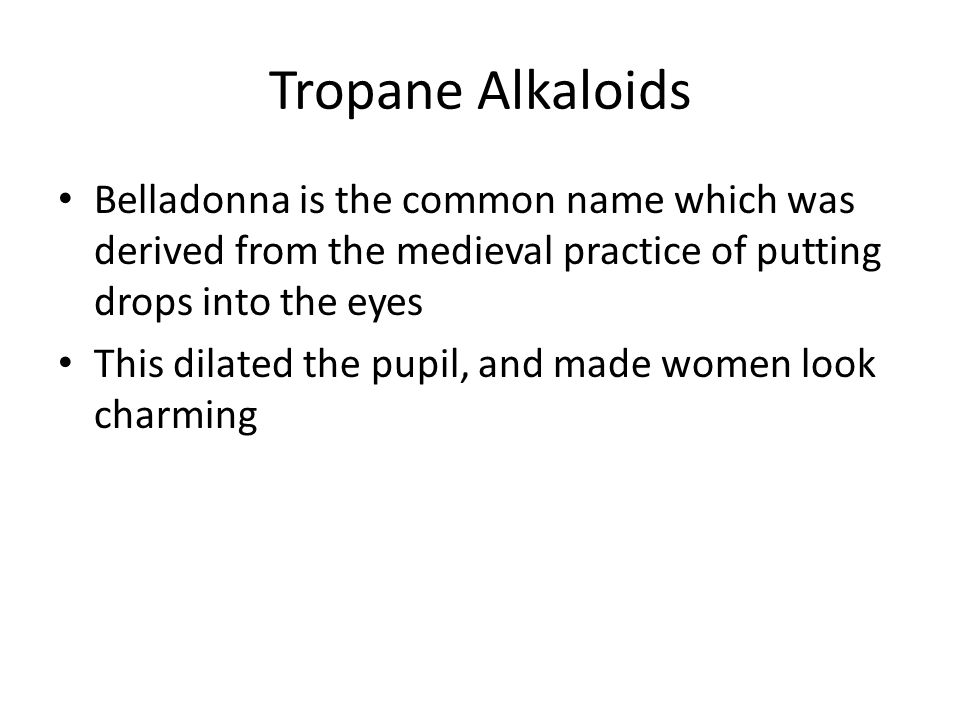 Tropane Alkaloids

• Belladonna is the common name which was derived from the medieval practice of putting drops into the eyes
• This dilated the pupil, and made women look charming